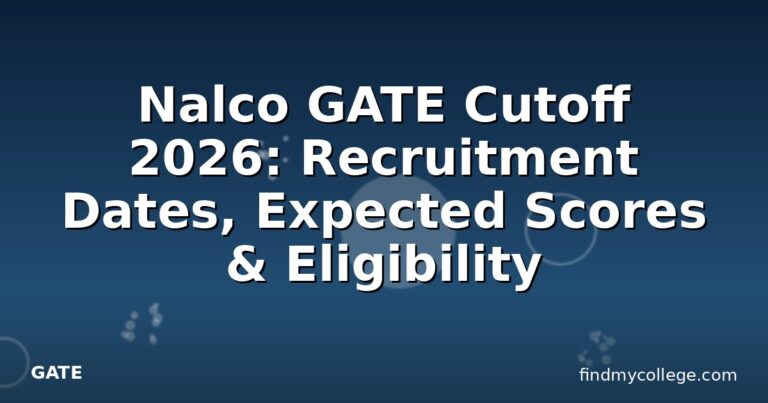 Nalco GATE Cutoff 2026: Recruitment Dates, Expected Scores & Eligibility

GATE

findmycollege.com